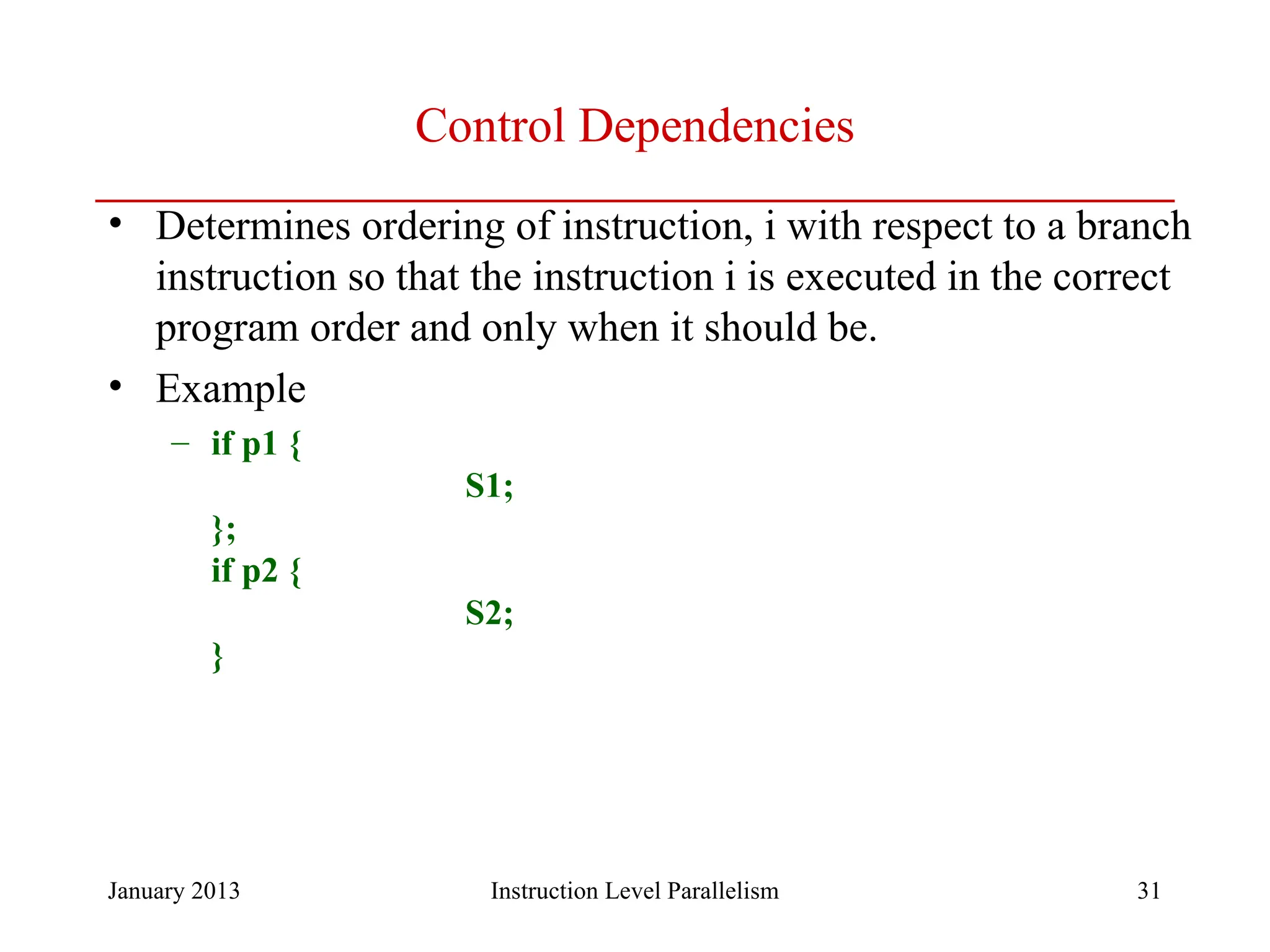 Control Dependencies

• Determines ordering of instruction, i with respect to a branch instruction so that the instruction i is executed in the correct program order and only when it should be.

• Example

– if p1 {
S1;
};
if p2 {
S2;
}

January 2013

Instruction Level Parallelism

31